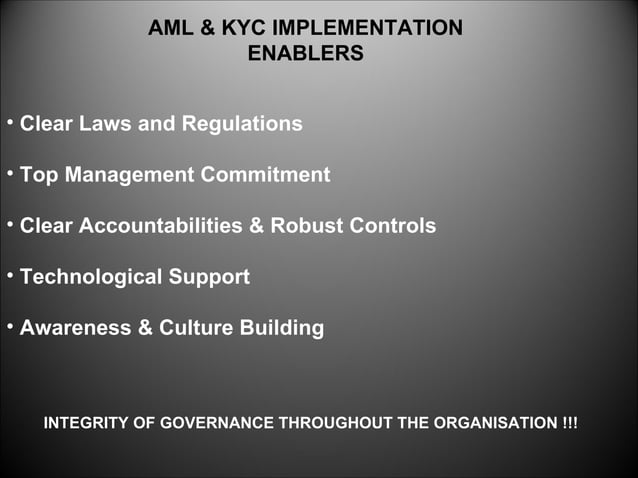 AML & KYC IMPLEMENTATION ENABLERS

• Clear Laws and Regulations

• Top Management Commitment

• Clear Accountabilities & Robust Controls

• Technological Support

• Awareness & Culture Building

INTEGRITY OF GOVERNANCE THROUGHOUT THE ORGANISATION !!!